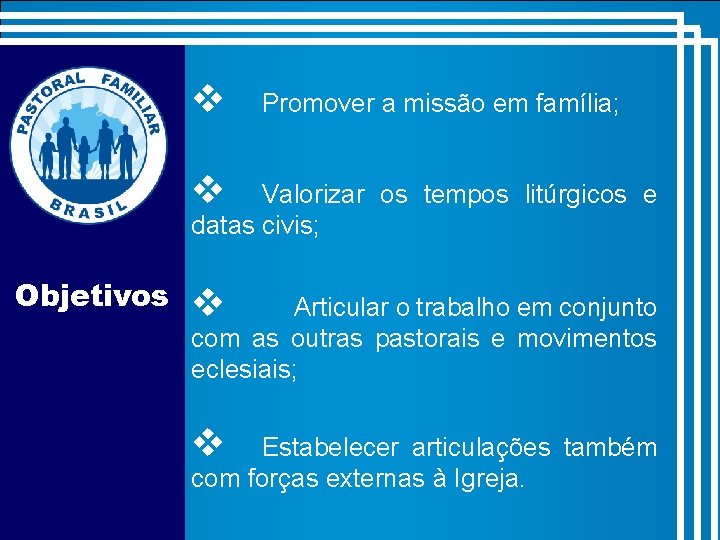 PASTORAL FAMILIAR
BRASIL

Objetivos

❖ Promover a missão em família;

❖ Valorizar os tempos litúrgicos e datas civis;

❖ Articular o trabalho em conjunto com as outras pastorais e movimentos eclesiais;

❖ Estabelecer articulações também com forças externas à Igreja.